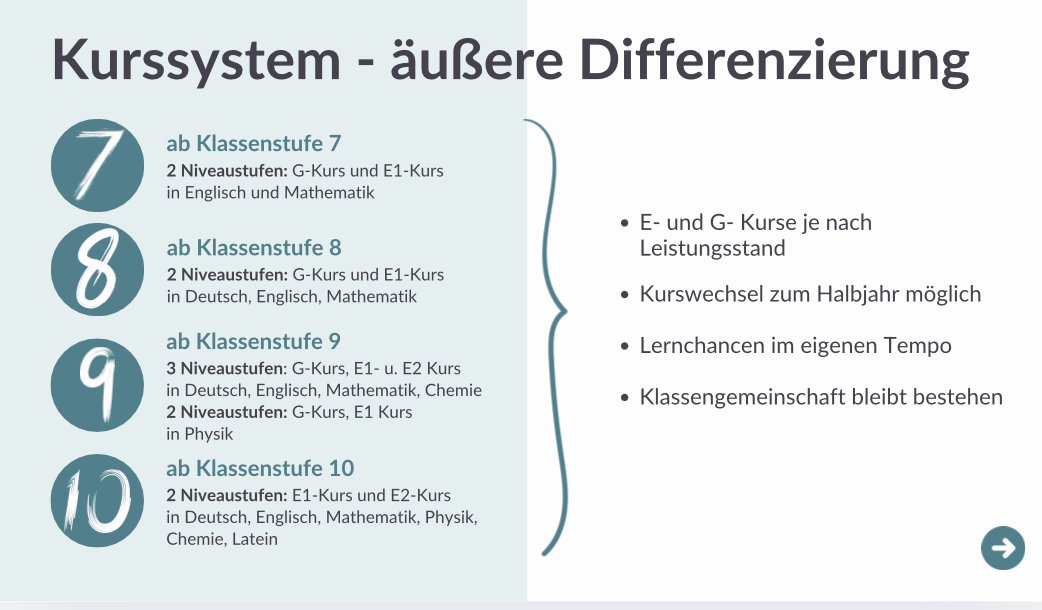 Kurssystem - äußere Differenzierung

7

ab Klassenstufe 7
2 Niveaustufen: G-Kurs und E1-Kurs in Englisch und Mathematik

8

ab Klassenstufe 8
2 Niveaustufen: G-Kurs und E1-Kurs in Deutsch, Englisch, Mathematik

9

ab Klassenstufe 9
3 Niveaustufen: G-Kurs, E1- u. E2 Kurs in Deutsch, Englisch, Mathematik, Chemie
2 Niveaustufen: G-Kurs, E1 Kurs in Physik

10

ab Klassenstufe 10
2 Niveaustufen: E1-Kurs und E2-Kurs in Deutsch, Englisch, Mathematik, Physik, Chemie, Latein

- E- und G- Kurse je nach Leistungsstand
- Kurswechsel zum Halbjahr möglich
- Lernchancen im eigenen Tempo
- Klassengemeinschaft bleibt bestehen